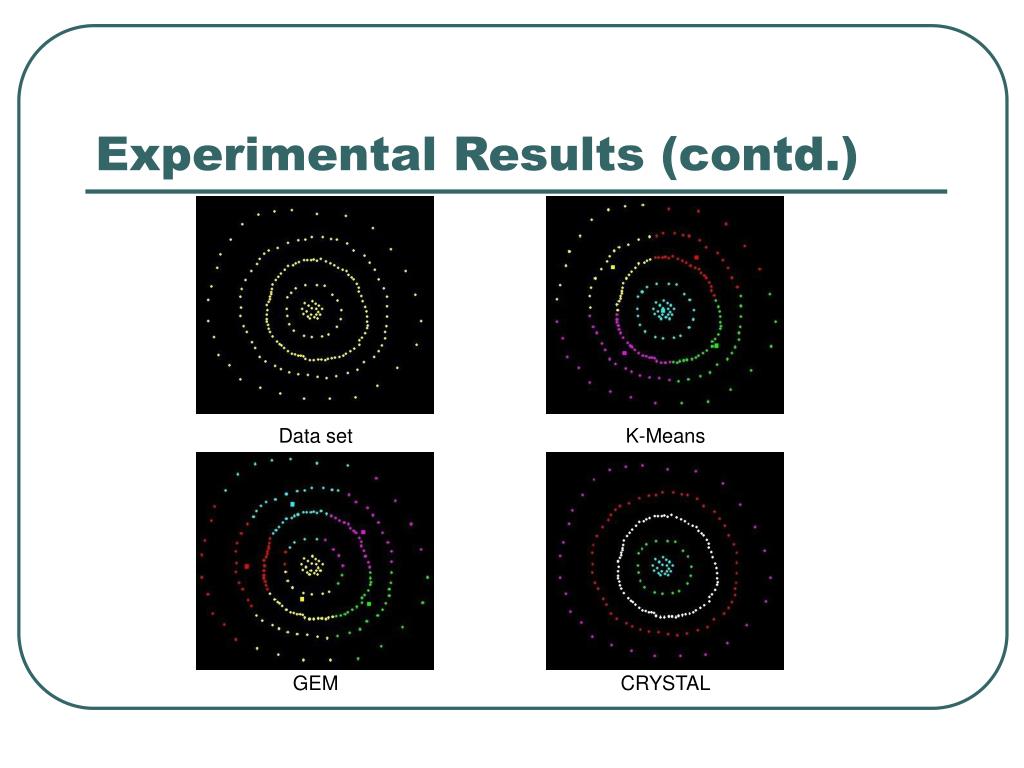 Experimental Results (contd.)

Data set

K-Means

GEM

CRYSTAL